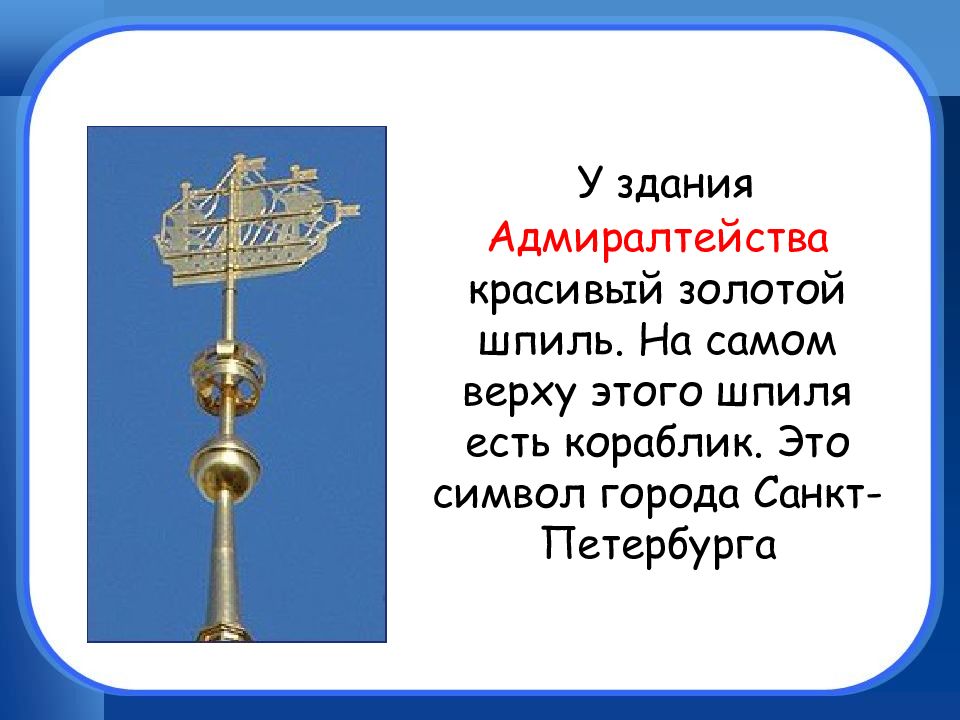 У здания Адмиралтейства красивый золотой шпиль. На самом верху этого шпиля есть кораблик. Это символ города Санкт-Петербурга